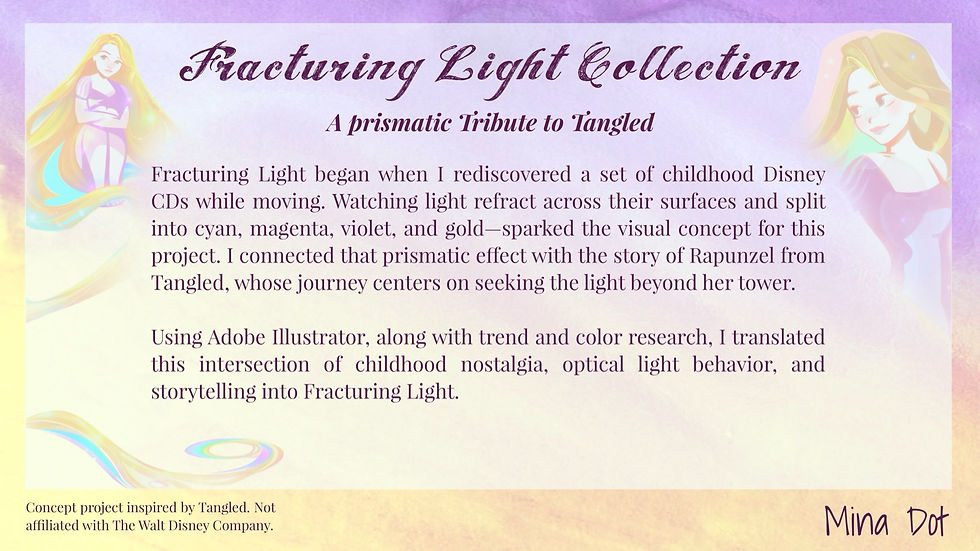 Fracturing Light Collection

A prismatic Tribute to Tangled

Fracturing Light began when I rediscovered a set of childhood Disney CDs while moving. Watching light refract across their surfaces and split into cyan, magenta, violet, and gold—sparked the visual concept for this project. I connected that prismatic effect with the story of Rapunzel from Tangled, whose journey centers on seeking the light beyond her tower.

Using Adobe Illustrator, along with trend and color research, I translated this intersection of childhood nostalgia, optical light behavior, and storytelling into Fracturing Light.

Concept project inspired by Tangled. Not affiliated with The Walt Disney Company.

Mina Dot